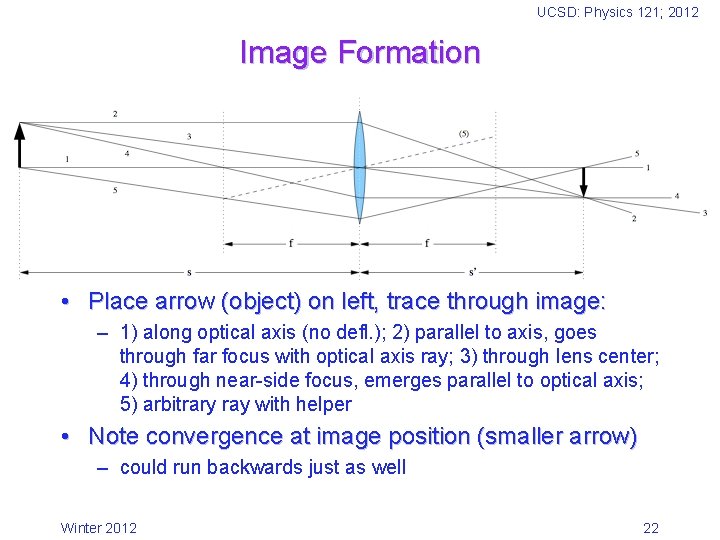 UCSD: Physics 121; 2012

Image Formation

2
3
4
1
5
(5)
5
1
4
3
2
f
f
s
s'

• Place arrow (object) on left, trace through image:
– 1) along optical axis (no defl.); 2) parallel to axis, goes through far focus with optical axis ray; 3) through lens center; 4) through near-side focus, emerges parallel to optical axis; 5) arbitrary ray with helper
• Note convergence at image position (smaller arrow)
– could run backwards just as well

Winter 2012

22